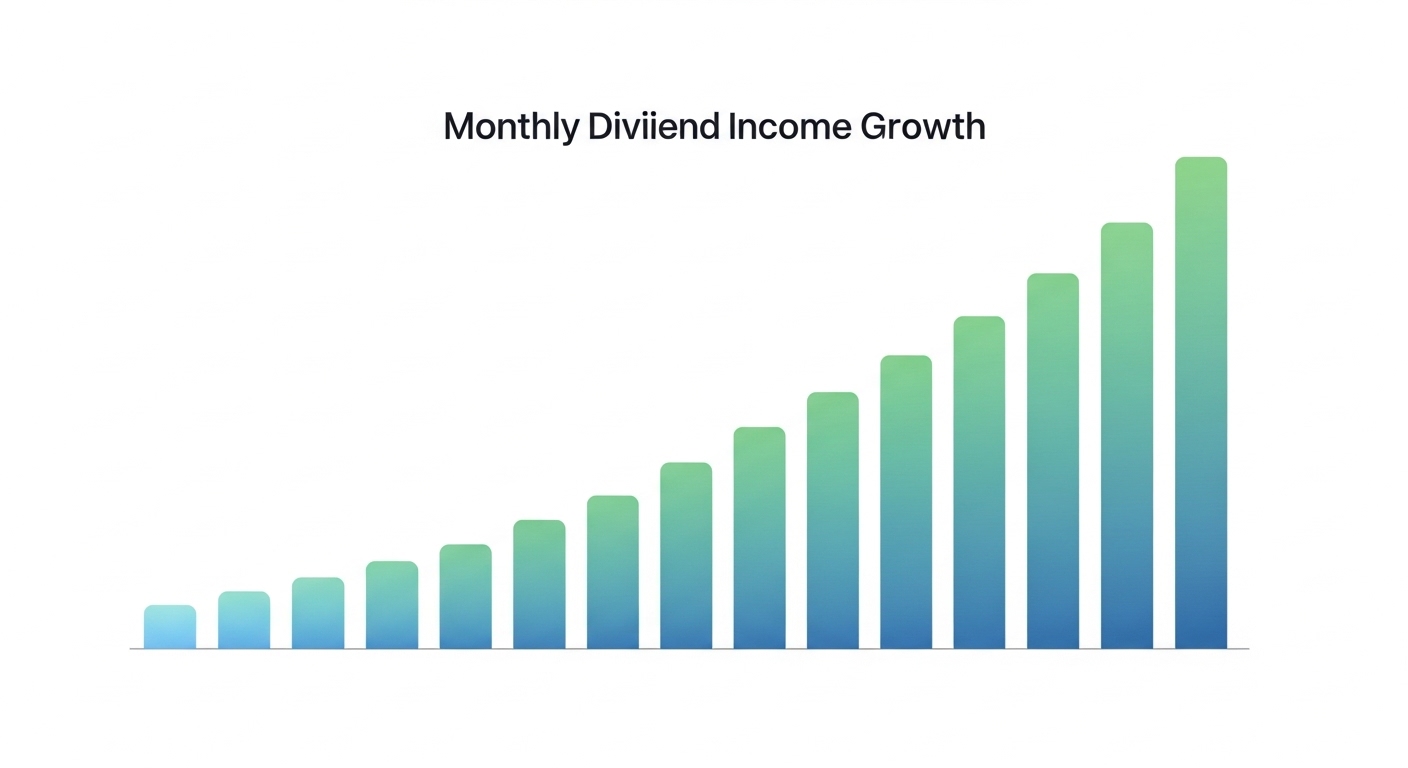 Monthly Diviiend Income Growth